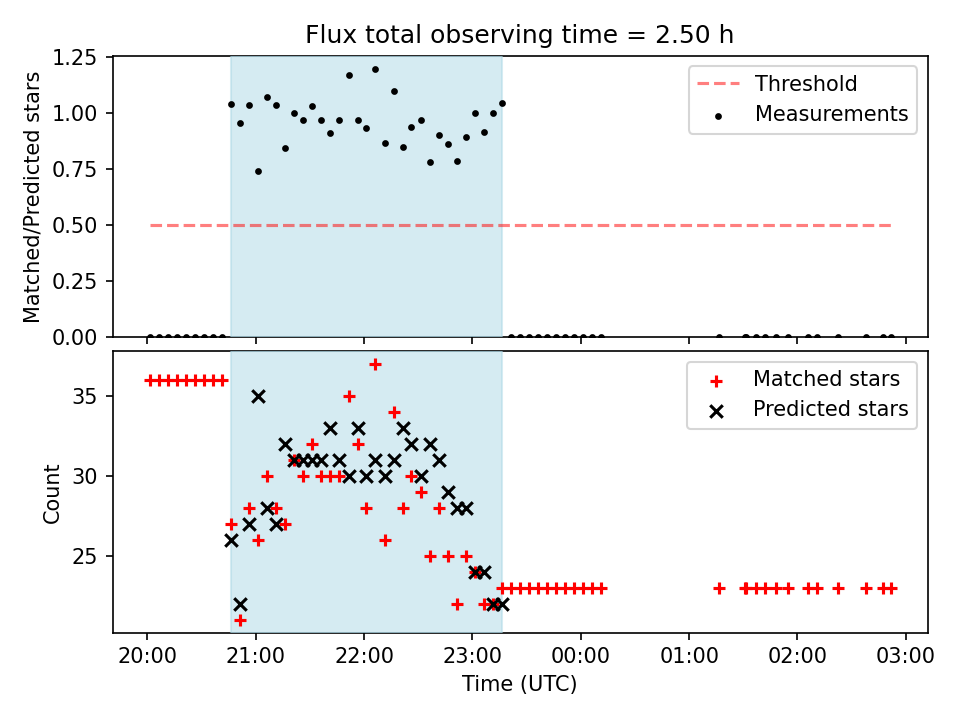 Flux total observing time = 2.50 h

Matched/Predicted stars

1.25
1.00
0.75
0.50
0.25
0.00

Threshold
Measurements

Count

35
30
25

Matched stars
Predicted stars

20:00
21:00
22:00
23:00
00:00
01:00
02:00
03:00

Time (UTC)